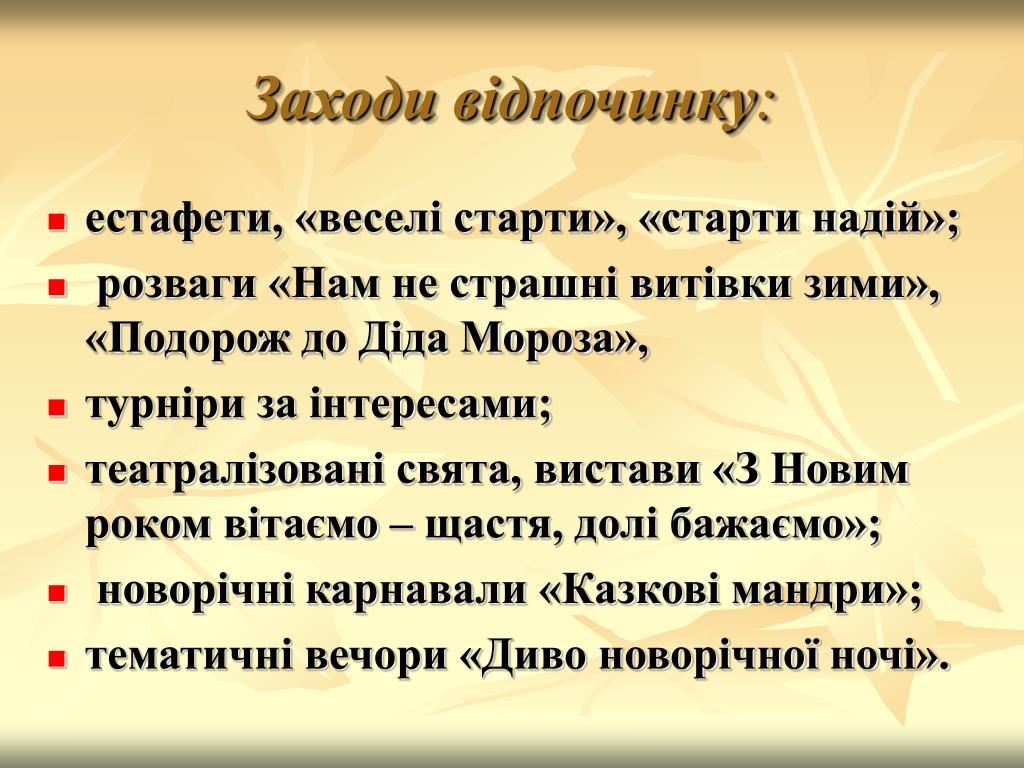 Заходи відпочинку:

- естафети, «веселі старти», «старти надій»;
- розваги «Нам не страшні витівки зими», «Подорож до Діда Мороза»,
- турніри за інтересами;
- театралізовані свята, вистави «З Новим роком вітаємо – щастя, долі бажаємо»;
- новорічні карнавали «Казкові мандри»;
- тематичні вечори «Диво новорічної ночі».